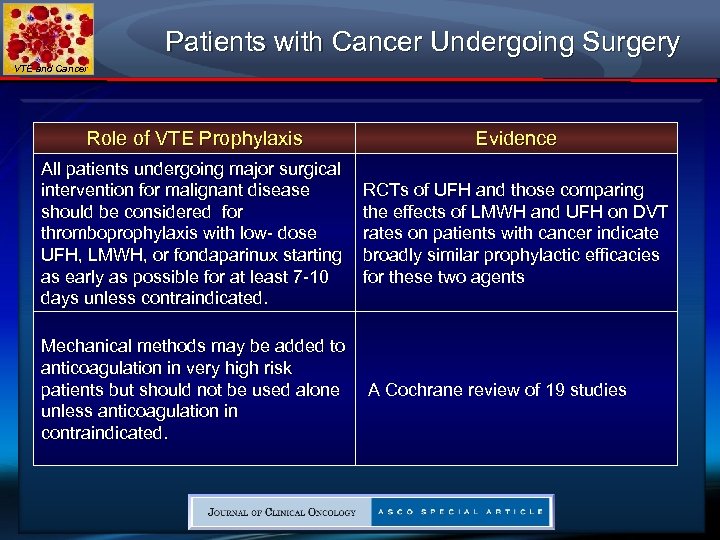 VTE and Cancer

Patients with Cancer Undergoing Surgery

| Role of VTE Prophylaxis | Evidence |
|---|---|
| All patients undergoing major surgical intervention for malignant disease should be considered for thromboprophylaxis with low- dose UFH, LMWH, or fondaparinux starting as early as possible for at least 7-10 days unless contraindicated. | RCTs of UFH and those comparing the effects of LMWH and UFH on DVT rates on patients with cancer indicate broadly similar prophylactic efficacies for these two agents |
| Mechanical methods may be added to anticoagulation in very high risk patients but should not be used alone unless anticoagulation in contraindicated. | A Cochrane review of 19 studies |

JOURNAL OF CLINICAL ONCOLOGY ASCO SPECIAL ARTICLE